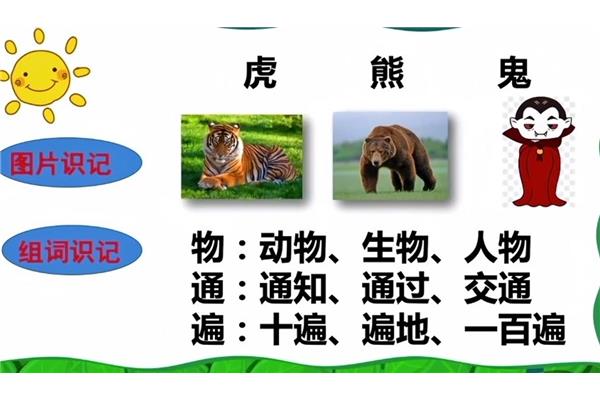 虎 熊 鬼

图片识记

组词识记

物：动物、生物、人物
通：通知、通过、交通
遍：十遍、遍地、一百遍